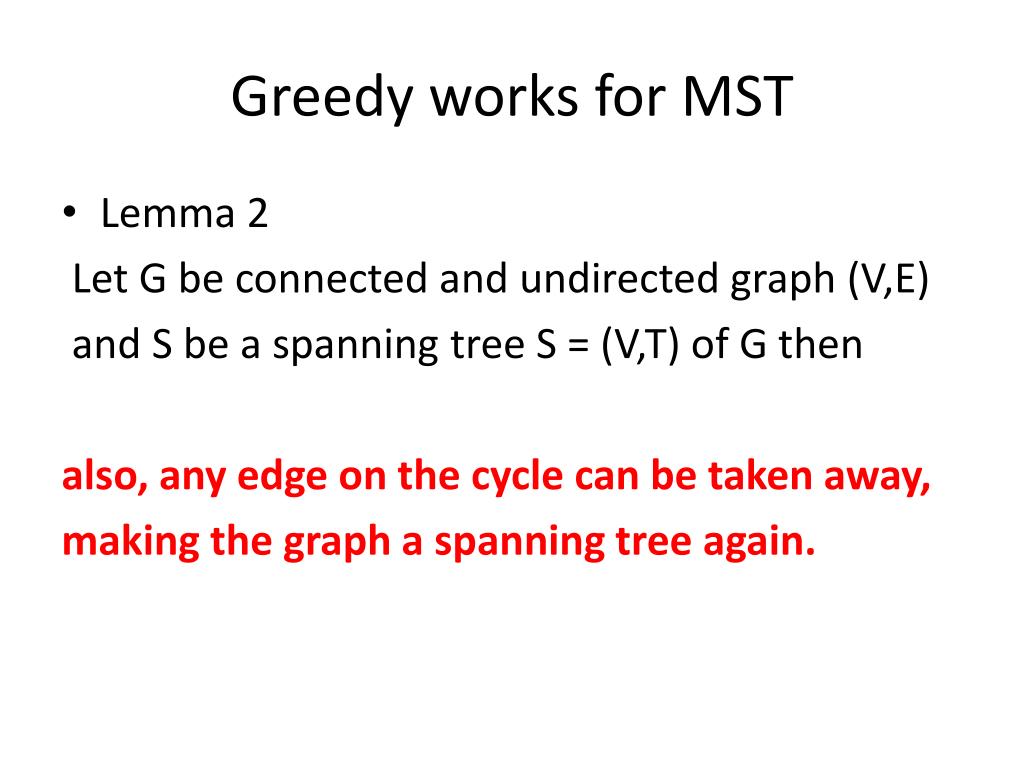 Greedy works for MST

• Lemma 2

Let G be connected and undirected graph (V,E) and S be a spanning tree S = (V,T) of G then

also, any edge on the cycle can be taken away, making the graph a spanning tree again.